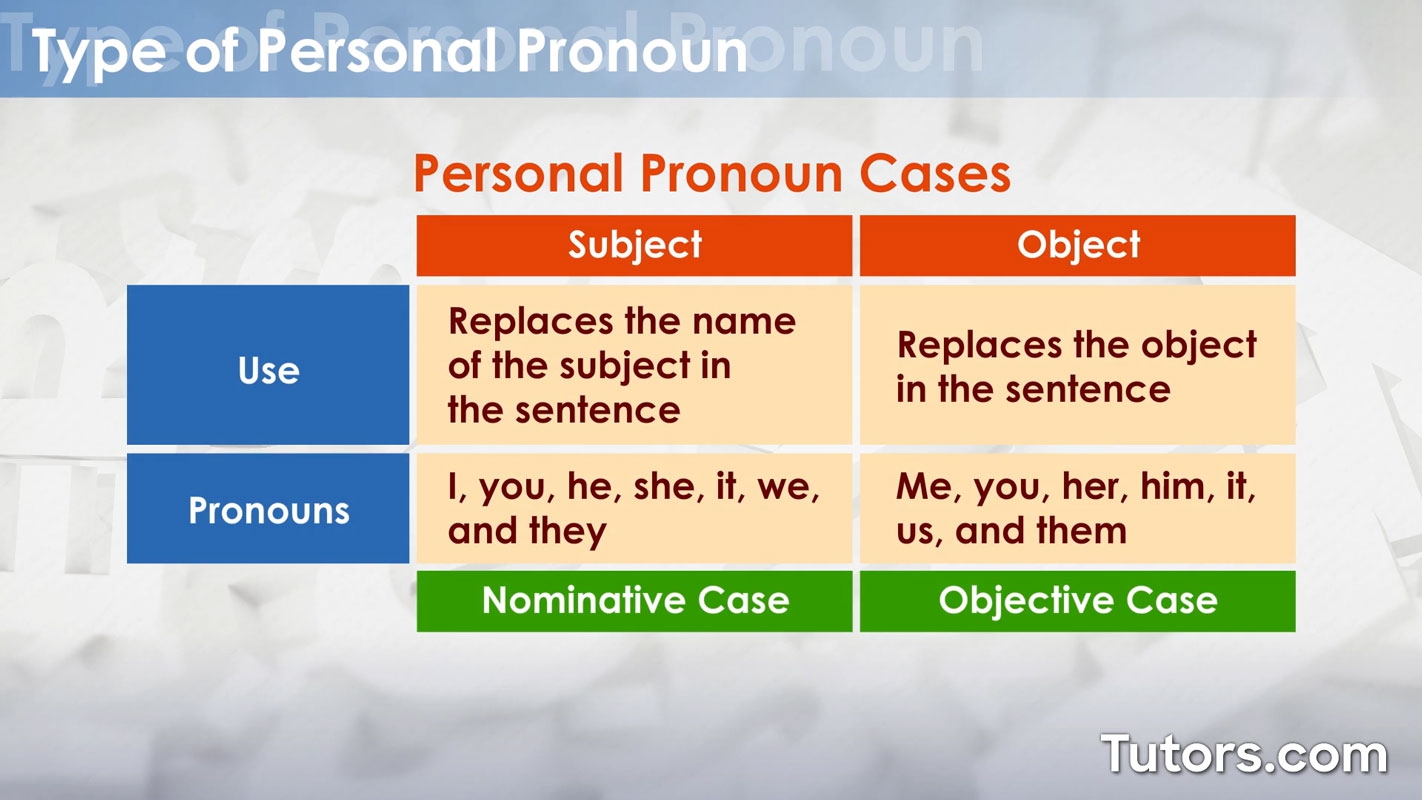 Type of Personal Pronoun

Personal Pronoun Cases

| | Subject | Object |
|---|---|---|
| Use | Replaces the name of the subject in the sentence | Replaces the object in the sentence |
| Pronouns | I, you, he, she, it, we, and they | Me, you, her, him, it, us, and them |
| | Nominative Case | Objective Case |

Tutors.com